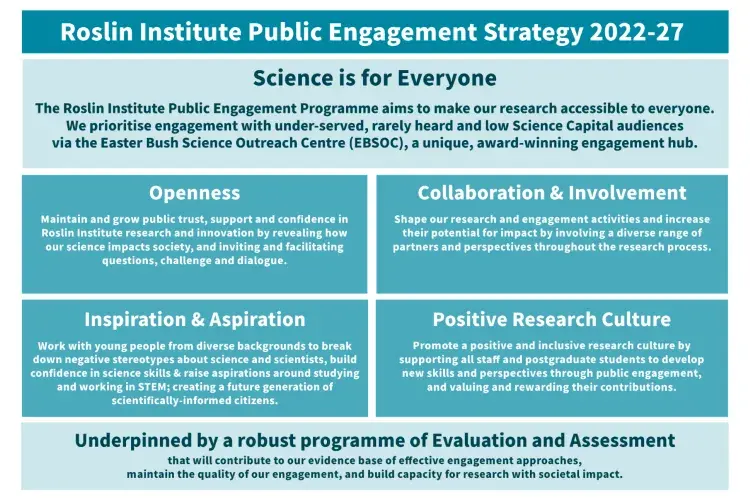 Roslin Institute Public Engagement Strategy 2022-27

Science is for Everyone

The Roslin Institute Public Engagement Programme aims to make our research accessible to everyone. We prioritise engagement with under-served, rarely heard and low Science Capital audiences via the Easter Bush Science Outreach Centre (EBSOC), a unique, award-winning engagement hub.

Openness

Maintain and grow public trust, support and confidence in Roslin Institute research and innovation by revealing how our science impacts society, and inviting and facilitating questions, challenge and dialogue.

Collaboration & Involvement

Shape our research and engagement activities and increase their potential for impact by involving a diverse range of partners and perspectives throughout the research process.

Inspiration & Aspiration

Work with young people from diverse backgrounds to break down negative stereotypes about science and scientists, build confidence in science skills & raise aspirations around studying and working in STEM; creating a future generation of scientifically-informed citizens.

Positive Research Culture

Promote a positive and inclusive research culture by supporting all staff and postgraduate students to develop new skills and perspectives through public engagement, and valuing and rewarding their contributions.

Underpinned by a robust programme of Evaluation and Assessment

that will contribute to our evidence base of effective engagement approaches, maintain the quality of our engagement, and build capacity for research with societal impact.